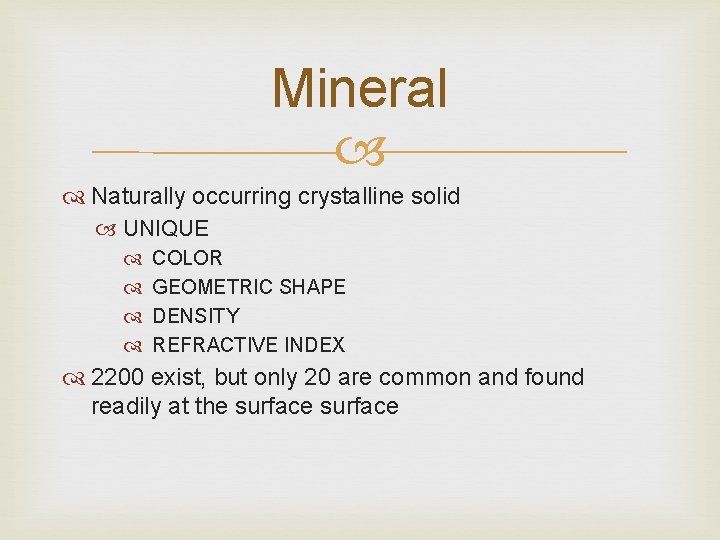 Mineral

Naturally occurring crystalline solid

UNIQUE

COLOR

GEOMETRIC SHAPE

DENSITY

REFRACTIVE INDEX

2200 exist, but only 20 are common and found readily at the surface surface